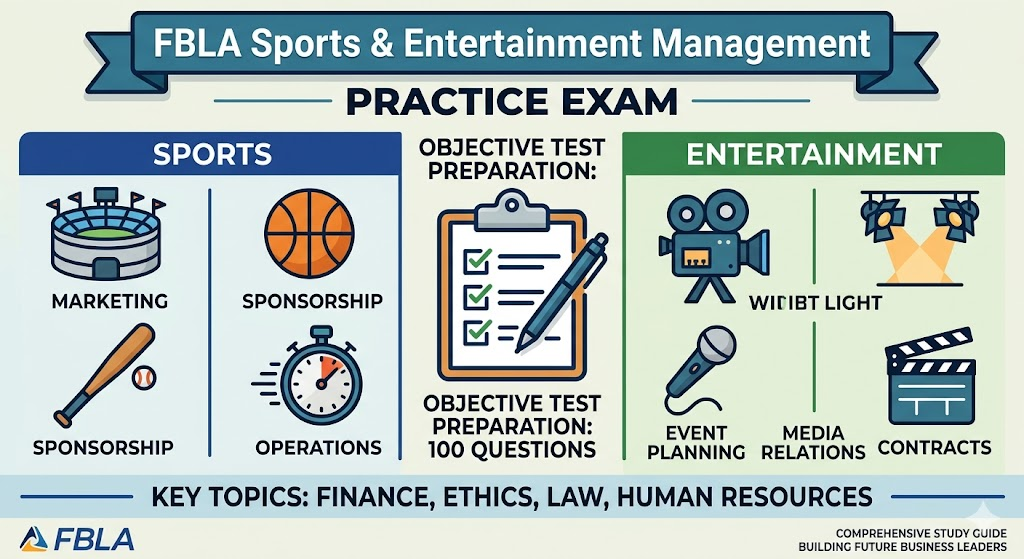 FBLA Sports & Entertainment Management

PRACTICE EXAM

SPORTS

MARKETING

SPONSORSHIP

SPONSORSHIP

OPERATIONS

OBJECTIVE TEST PREPARATION:

OBJECTIVE TEST PREPARATION: 100 QUESTIONS

ENTERTAINMENT

WIDIBT LIGHT

EVENT PLANNING

MEDIA RELATIONS

CONTRACTS

KEY TOPICS: FINANCE, ETHICS, LAW, HUMAN RESOURCES

FBLA

COMPREHENSIVE STUDY GUIDE
BUILDING FUTURE BUSINESS LEADERS